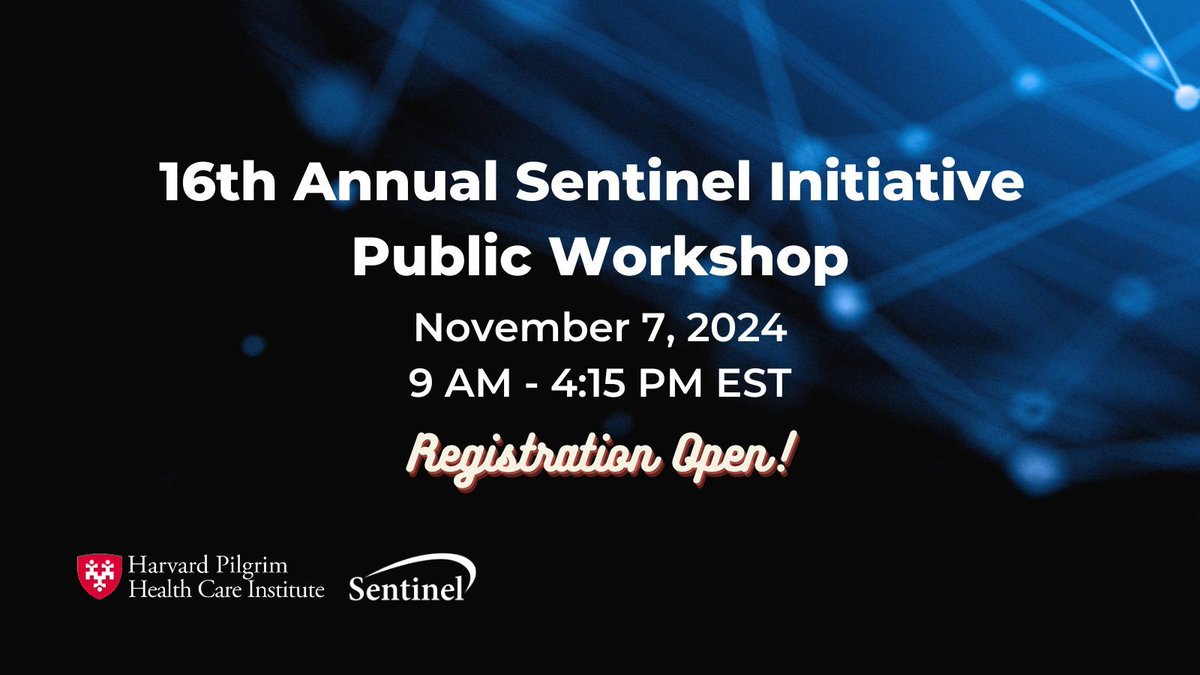 16th Annual Sentinel Initiative Public Workshop

November 7, 2024
9 AM - 4:15 PM EST

Registration Open!

Harvard Pilgrim Health Care Institute

Sentinel